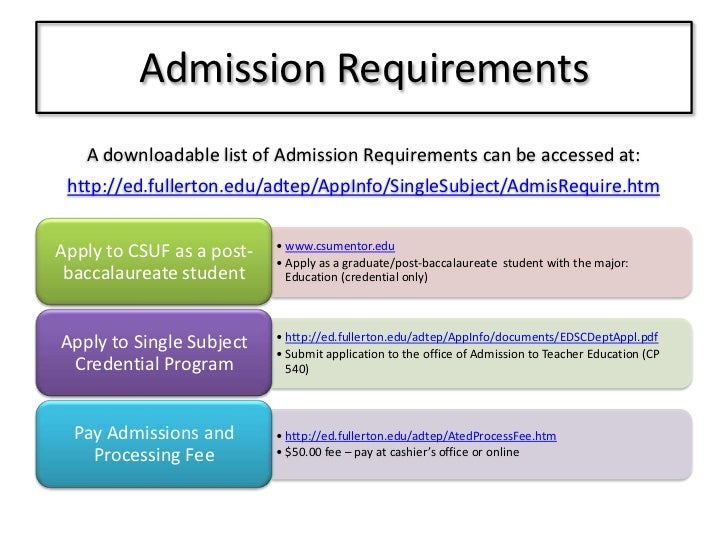 Admission Requirements

A downloadable list of Admission Requirements can be accessed at:
http://ed.fullerton.edu/adtep/AppInfo/SingleSubject/AdmisRequire.htm

Apply to CSUF as a post-baccalaureate student

• www.csumentor.edu
• Apply as a graduate/post-baccalaureate student with the major: Education (credential only)

Apply to Single Subject Credential Program

• http://ed.fullerton.edu/adtep/AppInfo/documents/EDSCDeptAppl.pdf
• Submit application to the office of Admission to Teacher Education (CP 540)

Pay Admissions and Processing Fee

• http://ed.fullerton.edu/adtep/AtedProcessFee.htm
• $50.00 fee – pay at cashier's office or online